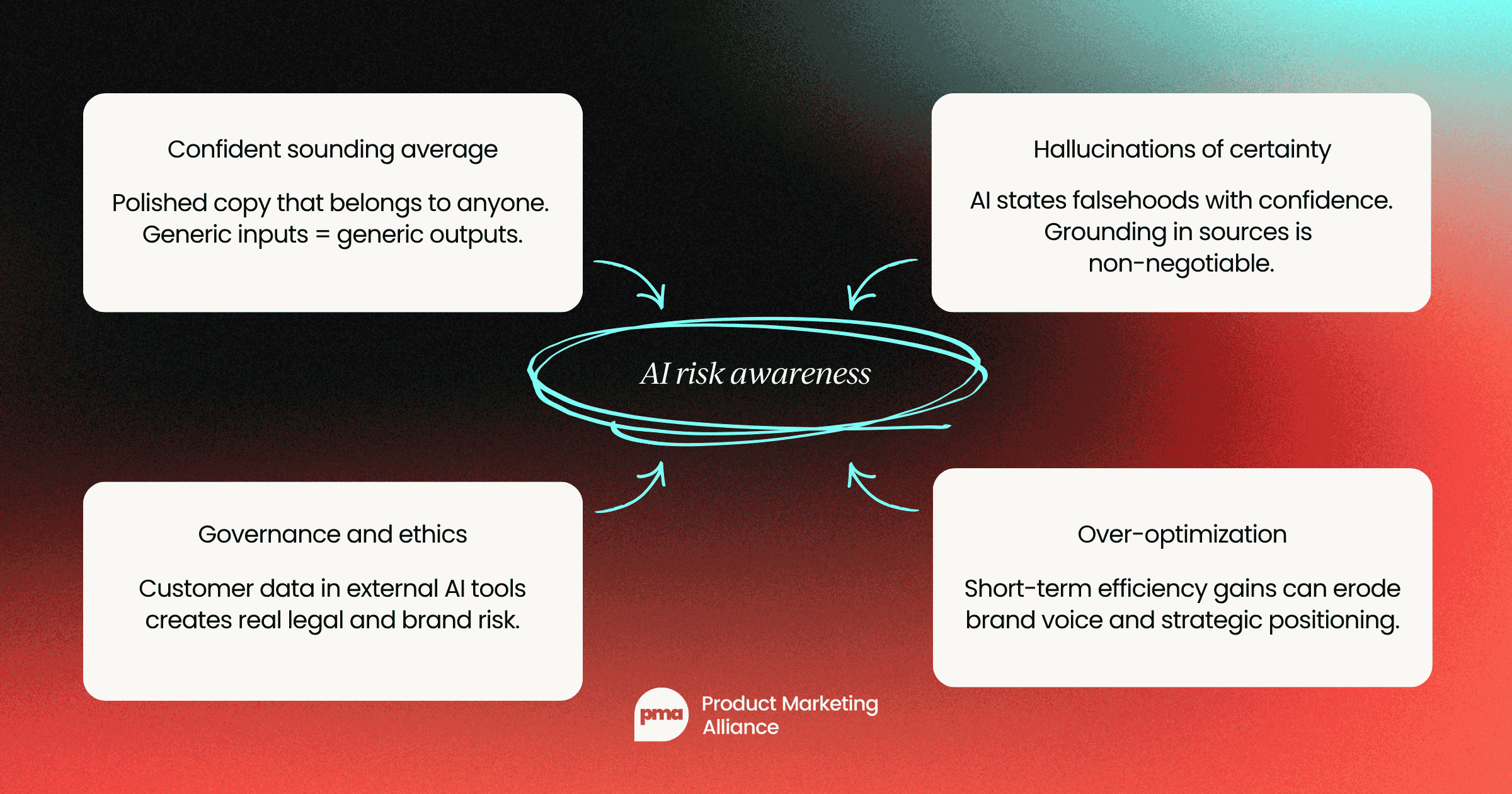 Confident sounding average

Polished copy that belongs to anyone. Generic inputs = generic outputs.

Hallucinations of certainty

AI states falsehoods with confidence. Grounding in sources is non-negotiable.

AI risk awareness

Governance and ethics

Customer data in external AI tools creates real legal and brand risk.

Over-optimization

Short-term efficiency gains can erode brand voice and strategic positioning.

pma Product Marketing Alliance